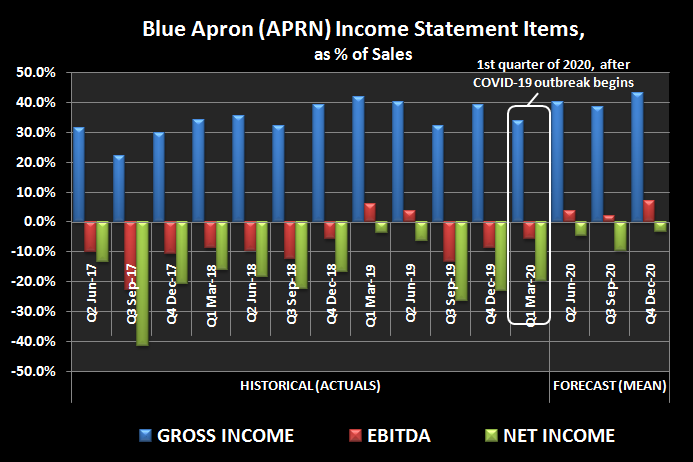 Blue Apron (APRN) Income Statement Items,
as % of Sales

1st quarter of 2020, after COVID-19 outbreak begins

50.0%
40.0%
30.0%
20.0%
10.0%
0.0%
-10.0%
-20.0%
-30.0%
-40.0%
-50.0%

Q2 Jun-17
Q3 Sep-17
Q4 Dec-17
Q1 Mar-18
Q2 Jun-18
Q3 Sep-18
Q4 Dec-18
Q1 Mar-19
Q2 Jun-19
Q3 Sep-19
Q4 Dec-19
Q1 Mar-20
Q2 Jun-20
Q3 Sep-20
Q4 Dec-20

HISTORICAL (ACTUALS)
FORECAST (MEAN)

GROSS INCOME
EBITDA
NET INCOME